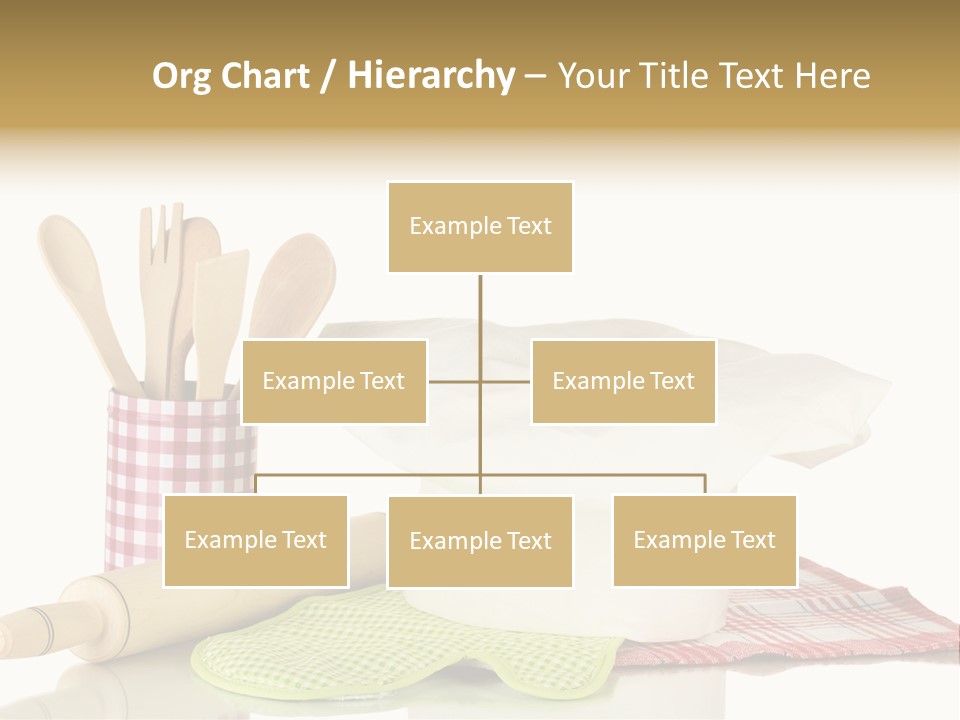 Org Chart / Hierarchy – Your Title Text Here

Example Text

Example Text

Example Text

Example Text

Example Text

Example Text